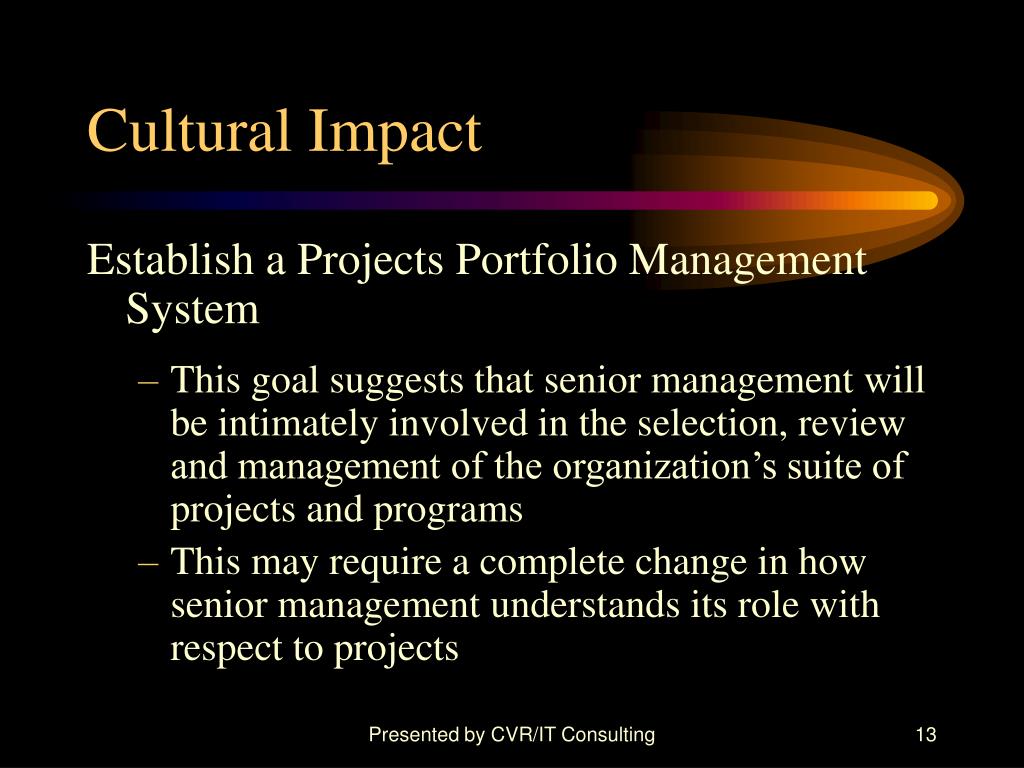 Cultural Impact

Establish a Projects Portfolio Management System

– This goal suggests that senior management will be intimately involved in the selection, review and management of the organization’s suite of projects and programs

– This may require a complete change in how senior management understands its role with respect to projects

Presented by CVR/IT Consulting

13